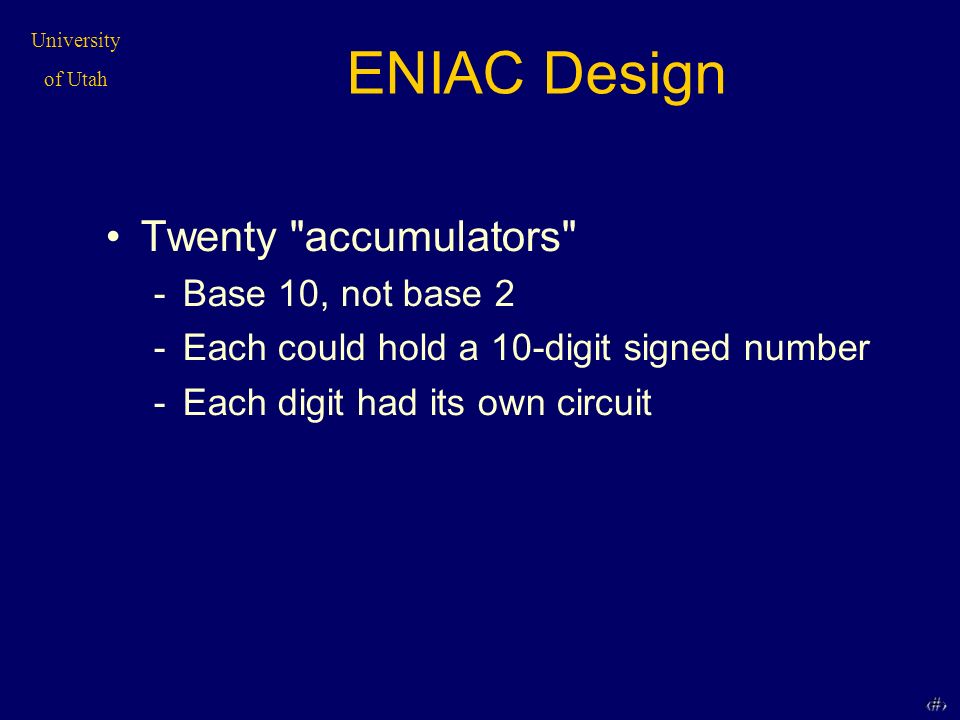 University
of Utah

ENIAC Design

• Twenty "accumulators"
- Base 10, not base 2
- Each could hold a 10-digit signed number
- Each digit had its own circuit

‹#›